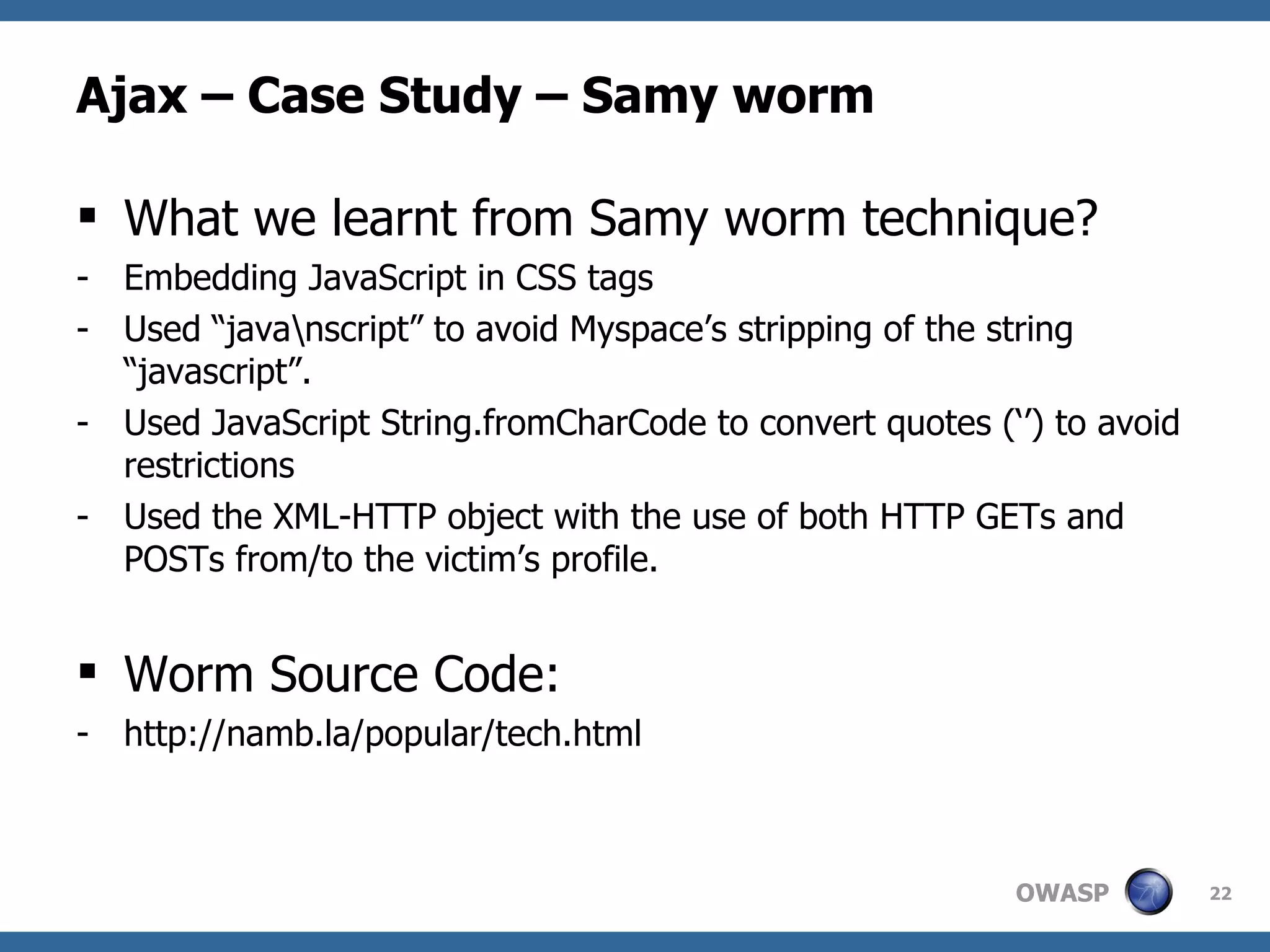 Ajax – Case Study – Samy worm

▪ What we learnt from Samy worm technique?

- Embedding JavaScript in CSS tags

- Used “java\nscript” to avoid Myspace’s stripping of the string “javascript”.

- Used JavaScript String.fromCharCode to convert quotes (‘’) to avoid restrictions

- Used the XML-HTTP object with the use of both HTTP GETs and POSTs from/to the victim’s profile.

▪ Worm Source Code:

- http://namb.la/popular/tech.html

OWASP 22